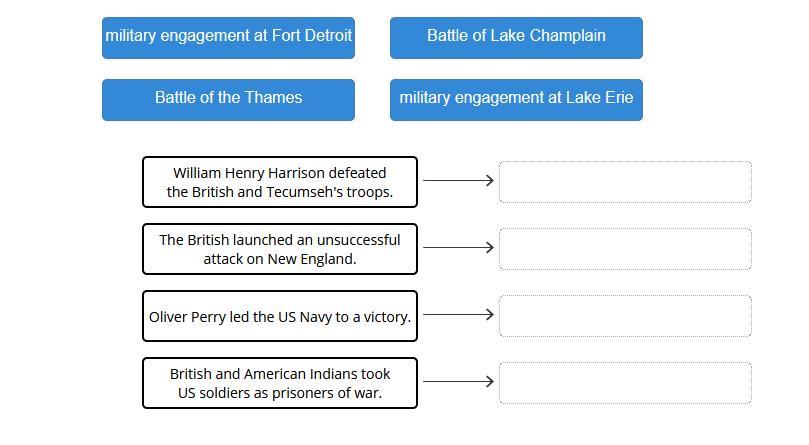 military engagement at Fort Detroit

Battle of Lake Champlain

Battle of the Thames

military engagement at Lake Erie

William Henry Harrison defeated the British and Tecumseh's troops.

The British launched an unsuccessful attack on New England.

Oliver Perry led the US Navy to a victory.

British and American Indians took US soldiers as prisoners of war.